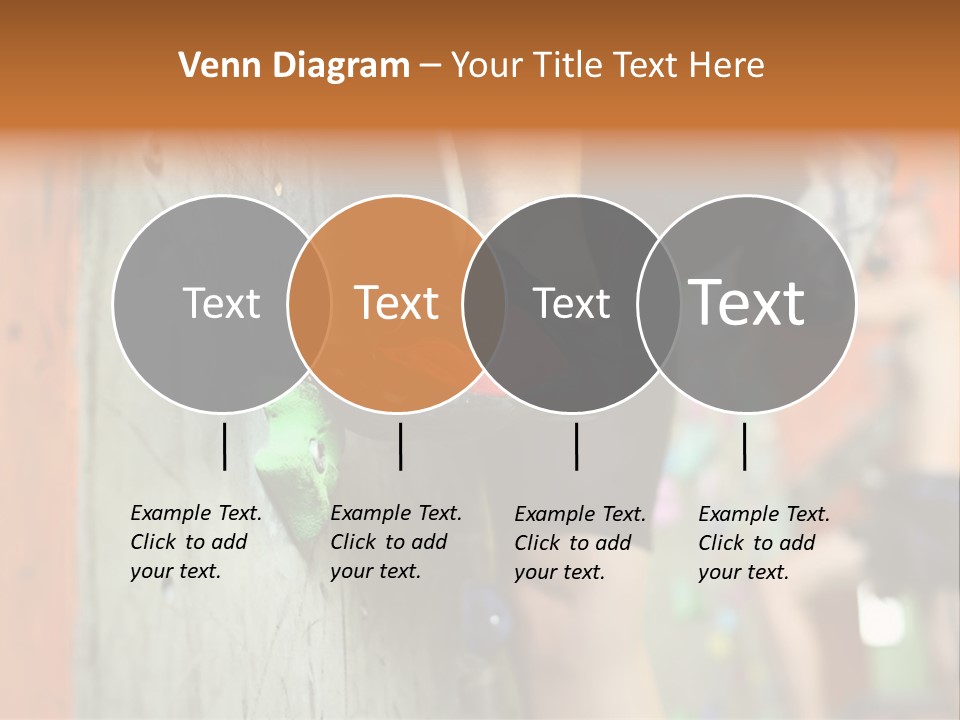 Venn Diagram – Your Title Text Here

Text

Text

Text

Text

Example Text. Click to add your text.

Example Text. Click to add your text.

Example Text. Click to add your text.

Example Text. Click to add your text.